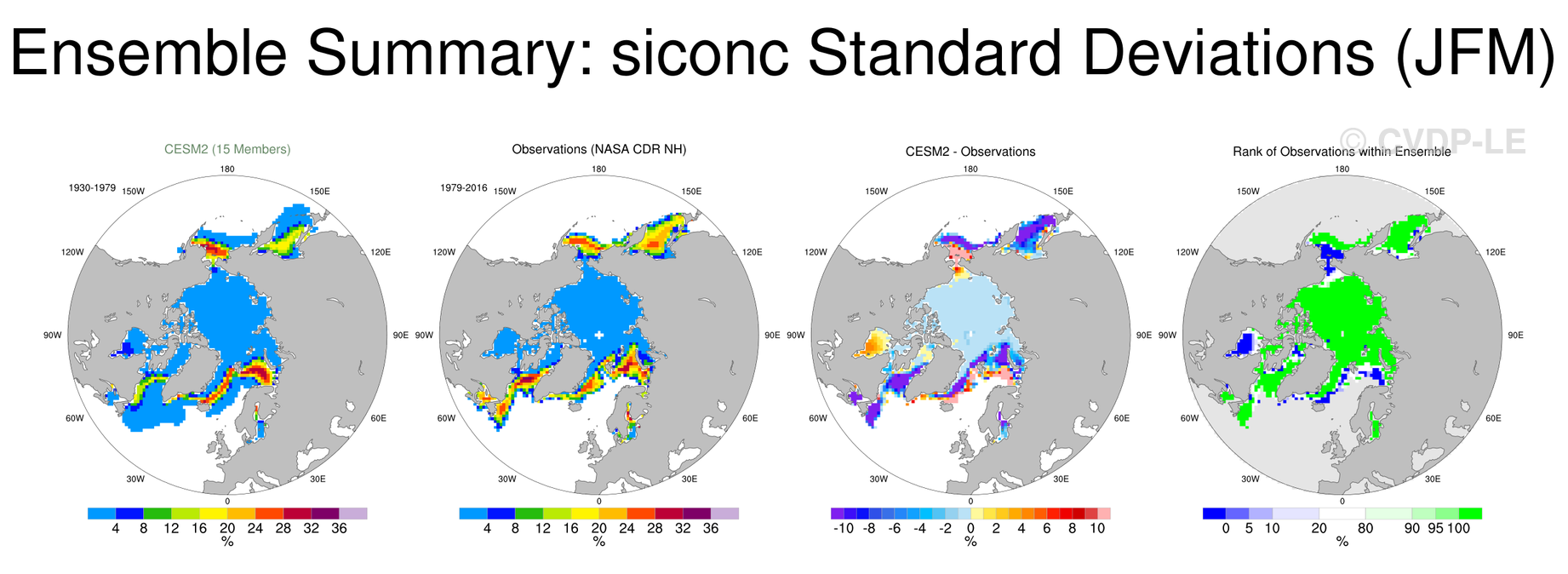 Ensemble Summary: siconc Standard Deviations (JFM)

© CVDP-LE

CESM2 (15 Members)

1930-1979

180
150W
150E
120W
120E
90W
90E
60W
60E
30W
30E
0

4 8 12 16 20 24 28 32 36
%

Observations (NASA CDR NH)

1979-2016

180
150W
150E
120W
120E
90W
90E
60W
60E
30W
30E
0

4 8 12 16 20 24 28 32 36
%

CESM2 - Observations

180
150W
150E
120W
120E
90W
90E
60W
60E
30W
30E
0

-10 -8 -6 -4 -2 0 2 4 6 8 10
%

Rank of Observations within Ensemble

180
150W
150E
120W
120E
90W
90E
60W
60E
30W
30E
0

0 5 10 20 80 90 95 100
%